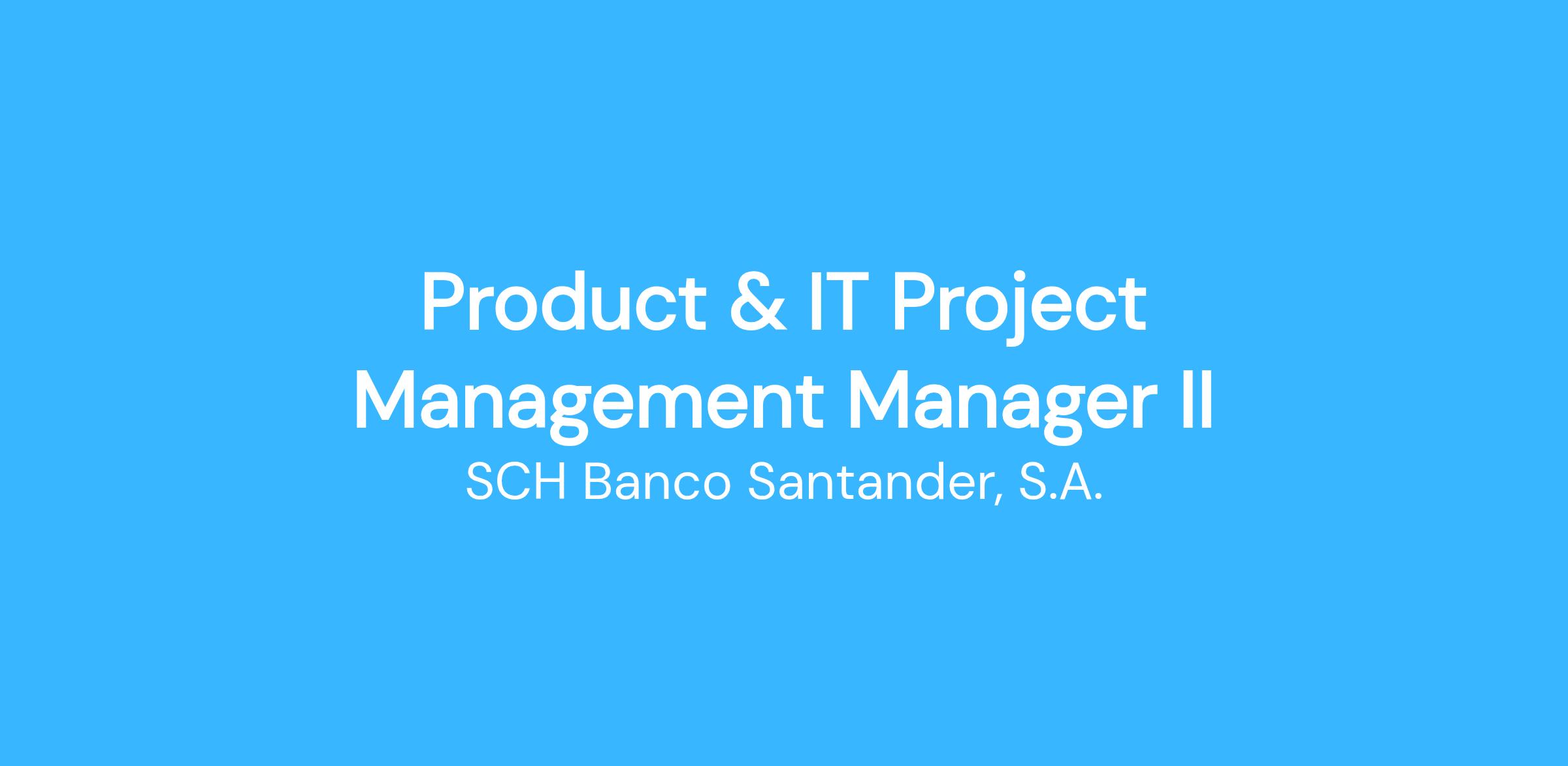 Product & IT Project Management Manager II

SCH Banco Santander, S.A.